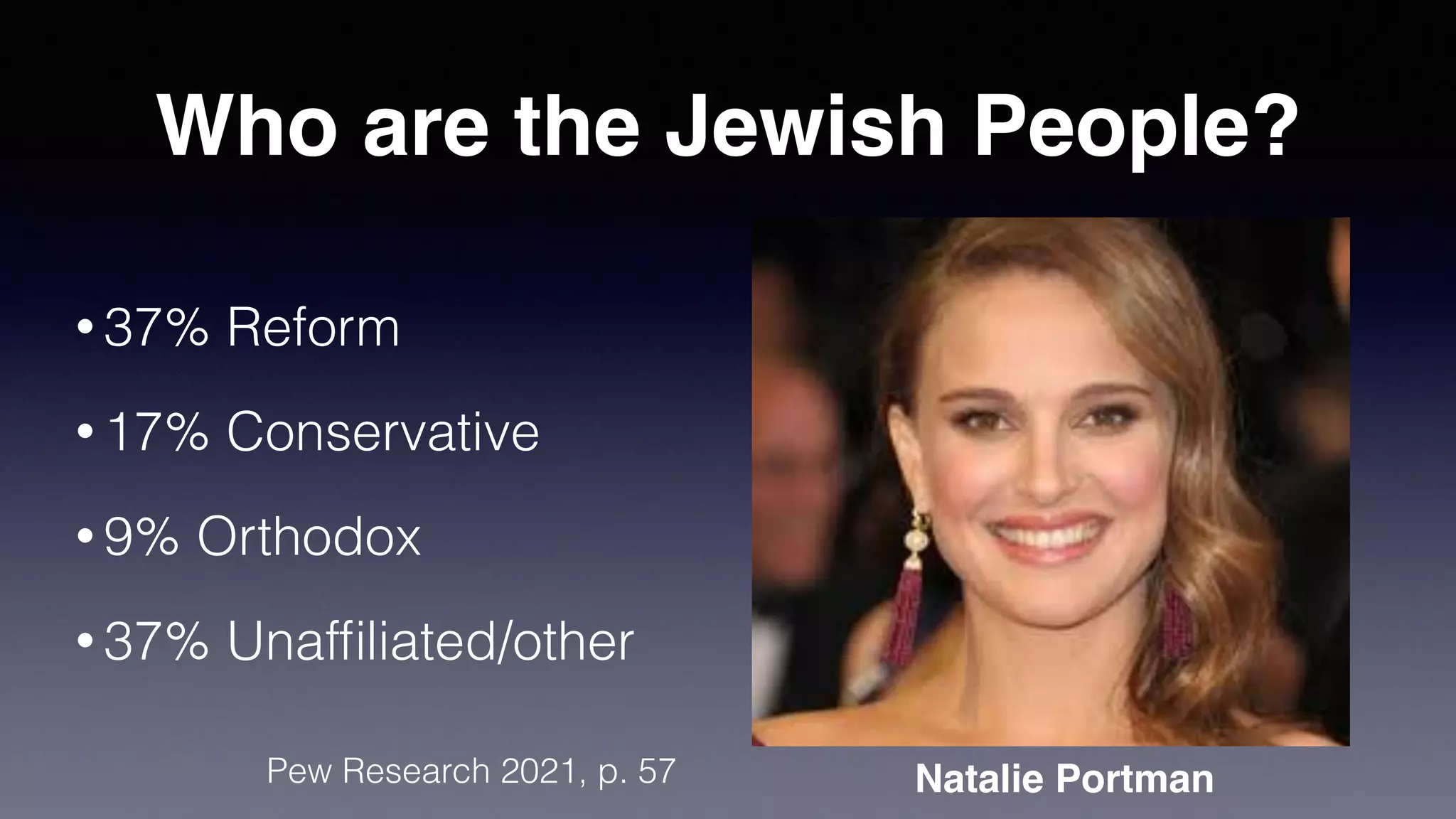 Who are the Jewish People?

• 37% Reform

• 17% Conservative

• 9% Orthodox

• 37% Unaffiliated/other

Pew Research 2021, p. 57

Natalie Portman